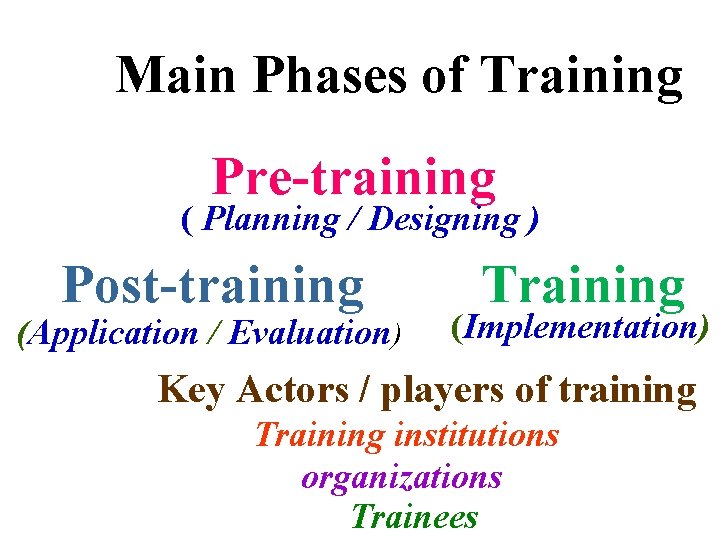 Main Phases of Training

Pre-training
( Planning / Designing )

Post-training
(Application / Evaluation)

Training
(Implementation)

Key Actors / players of training
Training institutions
organizations
Trainees